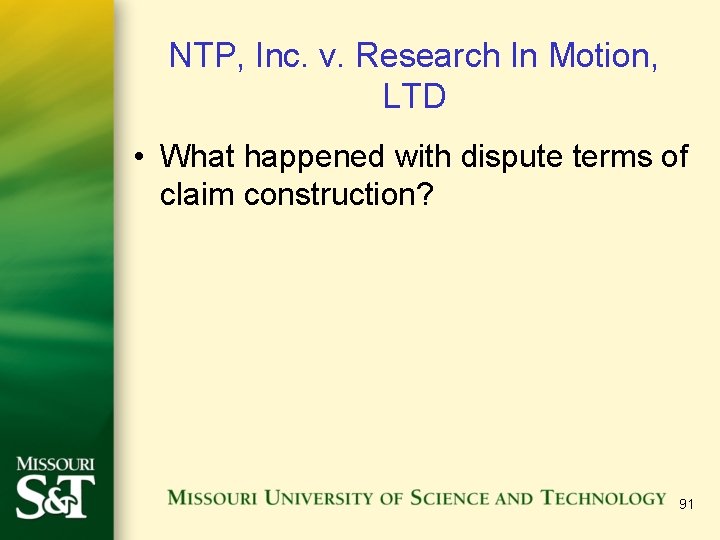 NTP, Inc. v. Research In Motion, LTD

• What happened with dispute terms of claim construction?

MISSOURI
S&T

MISSOURI UNIVERSITY OF SCIENCE AND TECHNOLOGY

91